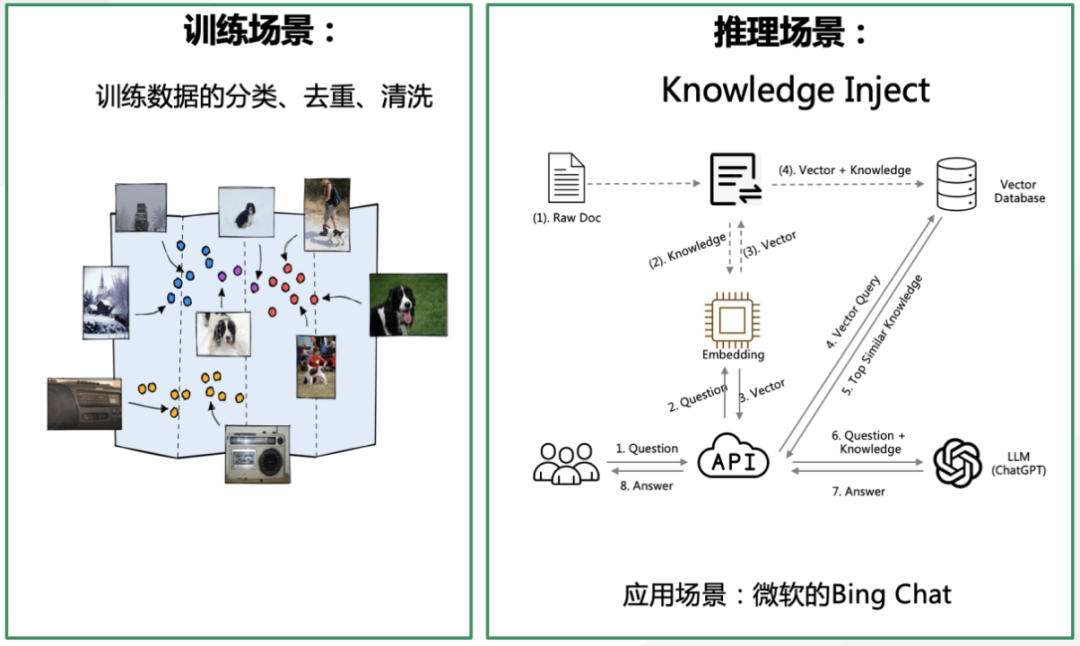 训练场景：

训练数据的分类、去重、清洗

推理场景：

Knowledge Inject

(1). Raw Doc

(4). Vector + Knowledge

Vector Database

(2). Knowledge

(3). Vector

Embedding

4. Vector Query

5. Top Similar Knowledge

2. Question

3. Vector

1. Question

8. Answer

API

6. Question + Knowledge

7. Answer

LLM (ChatGPT)

应用场景：微软的Bing Chat